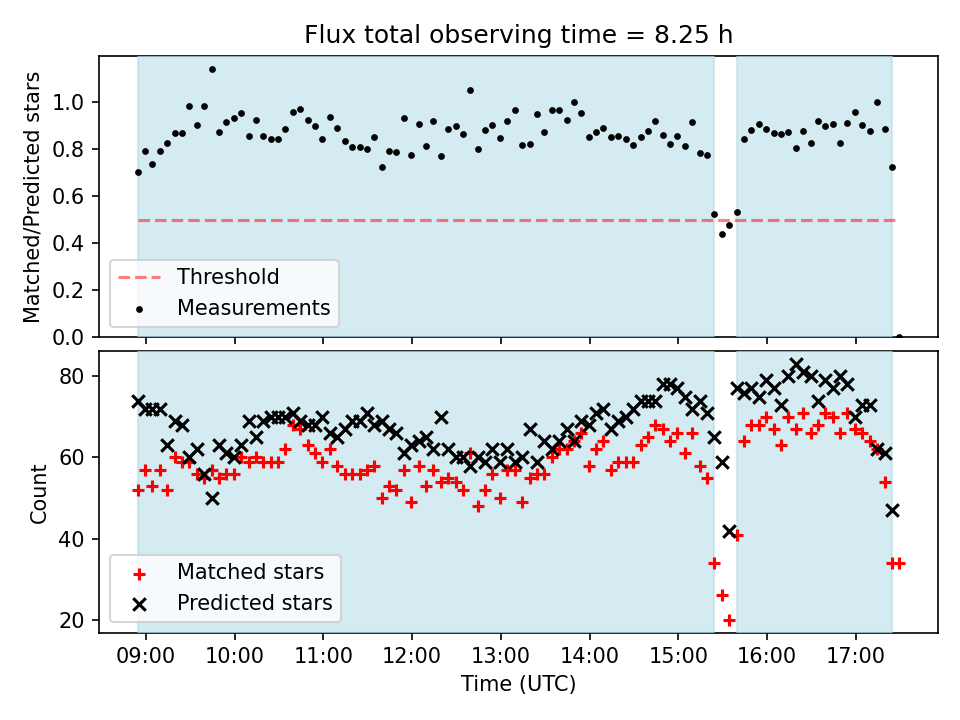 Flux total observing time = 8.25 h

Matched/Predicted stars
1.0
0.8
0.6
0.4
0.2
0.0

Threshold
Measurements

Count
80
60
40
20

Matched stars
Predicted stars

09:00
10:00
11:00
12:00
13:00
14:00
15:00
16:00
17:00
Time (UTC)